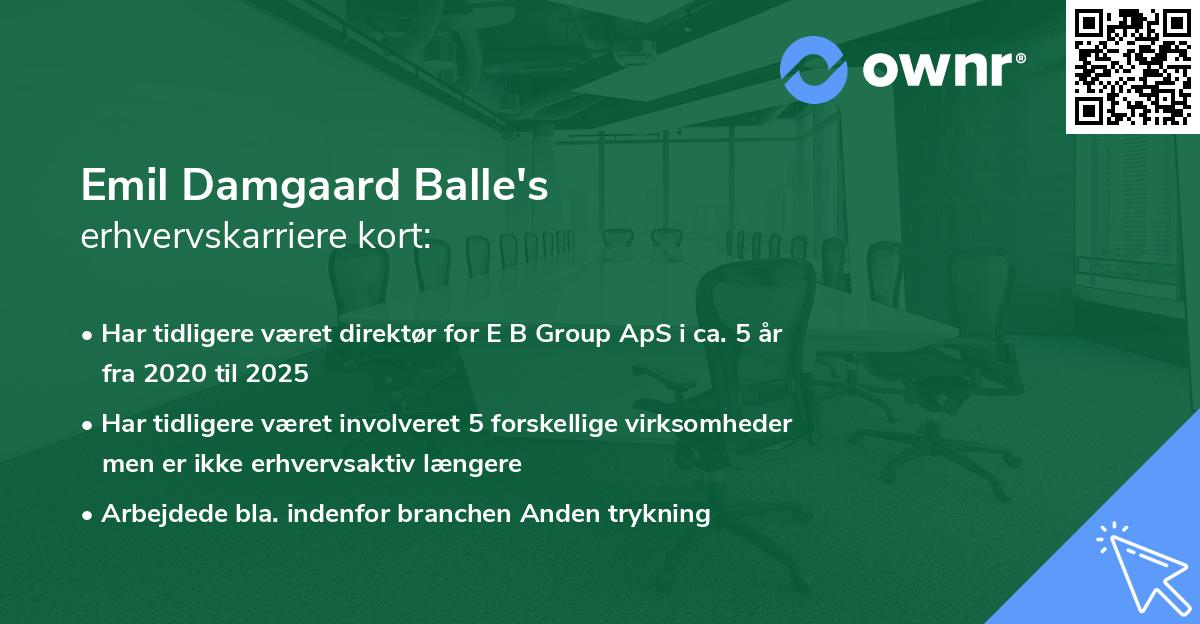 ownr®

Emil Damgaard Balle's
erhvervskarriere kort:

• Har tidligere været direktør for E B Group ApS i ca. 5 år fra 2020 til 2025

• Har tidligere været involveret 5 forskellige virksomheder men er ikke erhvervsaktiv længere

• Arbejdede bla. indenfor branchen Anden trykning